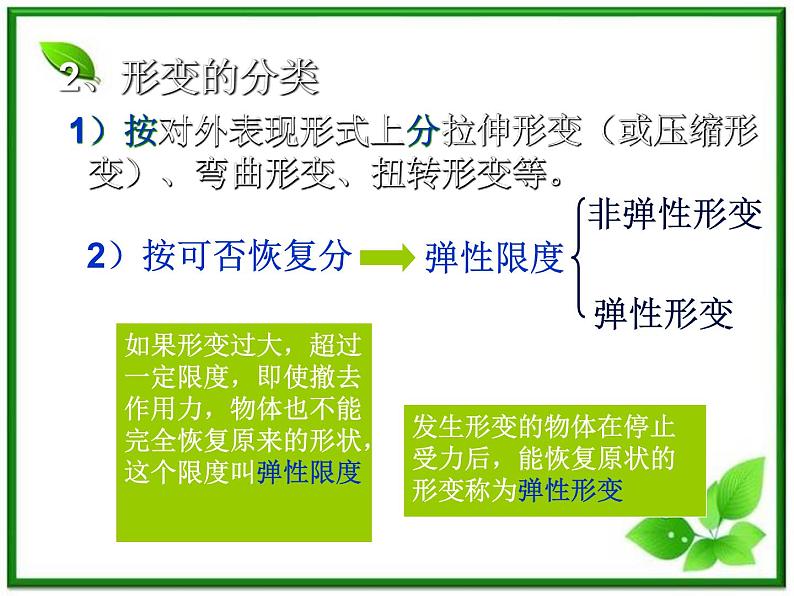 2、形变的分类

1）按对外表现形式上分拉伸形变（或压缩形变）、弯曲形变、扭转形变等。

2）按可否恢复分 弹性限度 非弹性形变 弹性形变

如果形变过大，超过一定限度，即使撤去作用力，物体也不能完全恢复原来的形状，这个限度叫弹性限度

发生形变的物体在停止受力后，能恢复原状的形变称为弹性形变